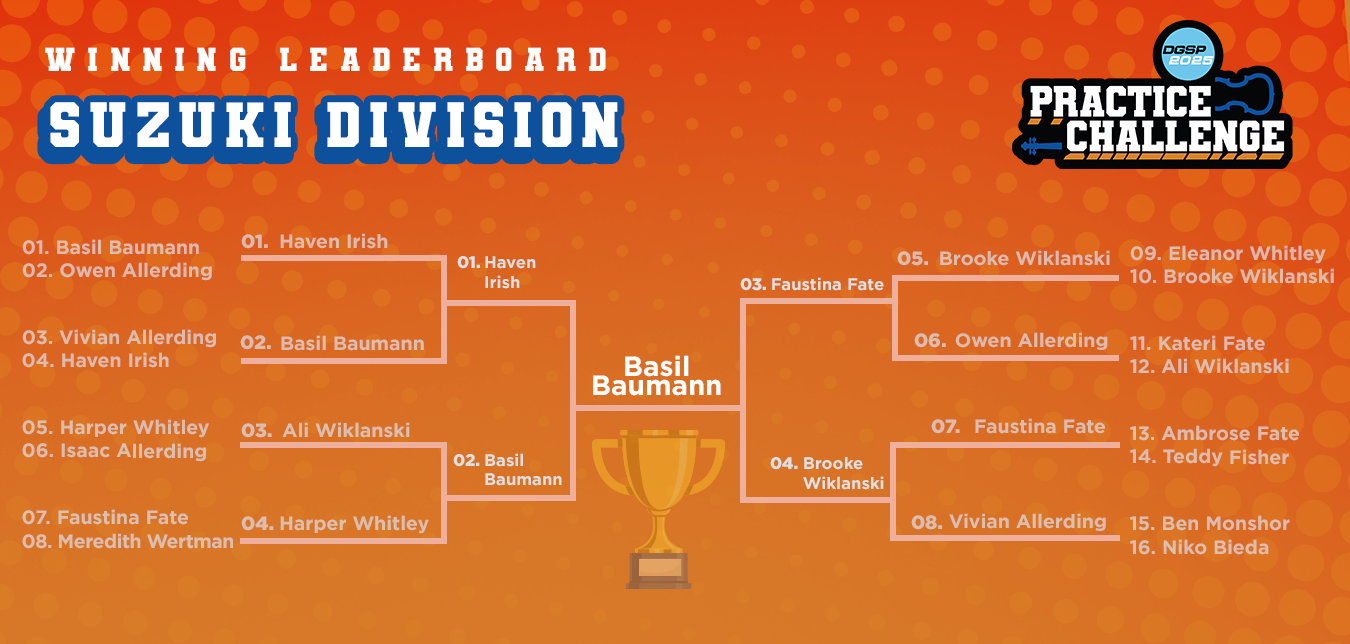 WINNING LEADERBOARD
SUZUKI DIVISION

DGSP 2025
PRACTICE CHALLENGE

01. Basil Baumann
02. Owen Allerding

03. Vivian Allerding
04. Haven Irish

05. Harper Whitley
06. Isaac Allerding

07. Faustina Fate
08. Meredith Wertman

01. Haven Irish
02. Basil Baumann
03. Ali Wiklanski
04. Harper Whitley

01. Haven Irish
02. Basil Baumann

Basil Baumann

03. Faustina Fate
04. Brooke Wiklanski

05. Brooke Wiklanski
06. Owen Allerding
07. Faustina Fate
08. Vivian Allerding

09. Eleanor Whitley
10. Brooke Wiklanski

11. Kateri Fate
12. Ali Wiklanski

13. Ambrose Fate
14. Teddy Fisher

15. Ben Monshor
16. Niko Bieda